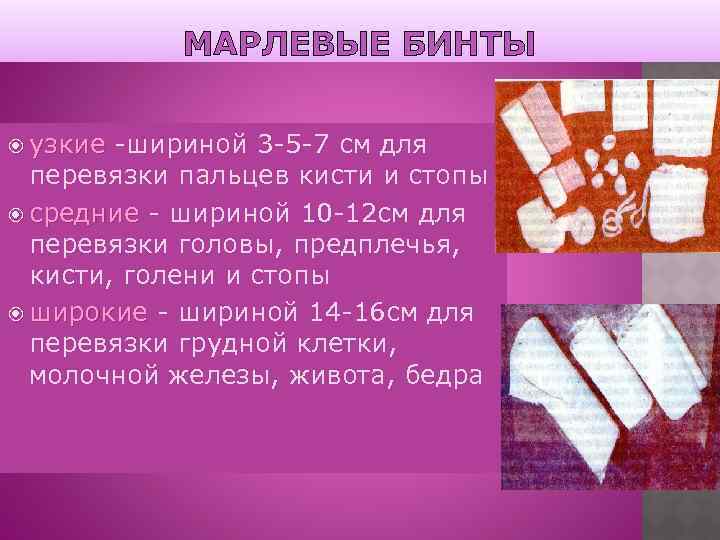 МАРЛЕВЫЕ БИНТЫ

узкие -шириной 3-5-7 см для перевязки пальцев кисти и стопы

средние - шириной 10-12см для перевязки головы, предплечья, кисти, голени и стопы

широкие - шириной 14-16см для перевязки грудной клетки, молочной железы, живота, бедра